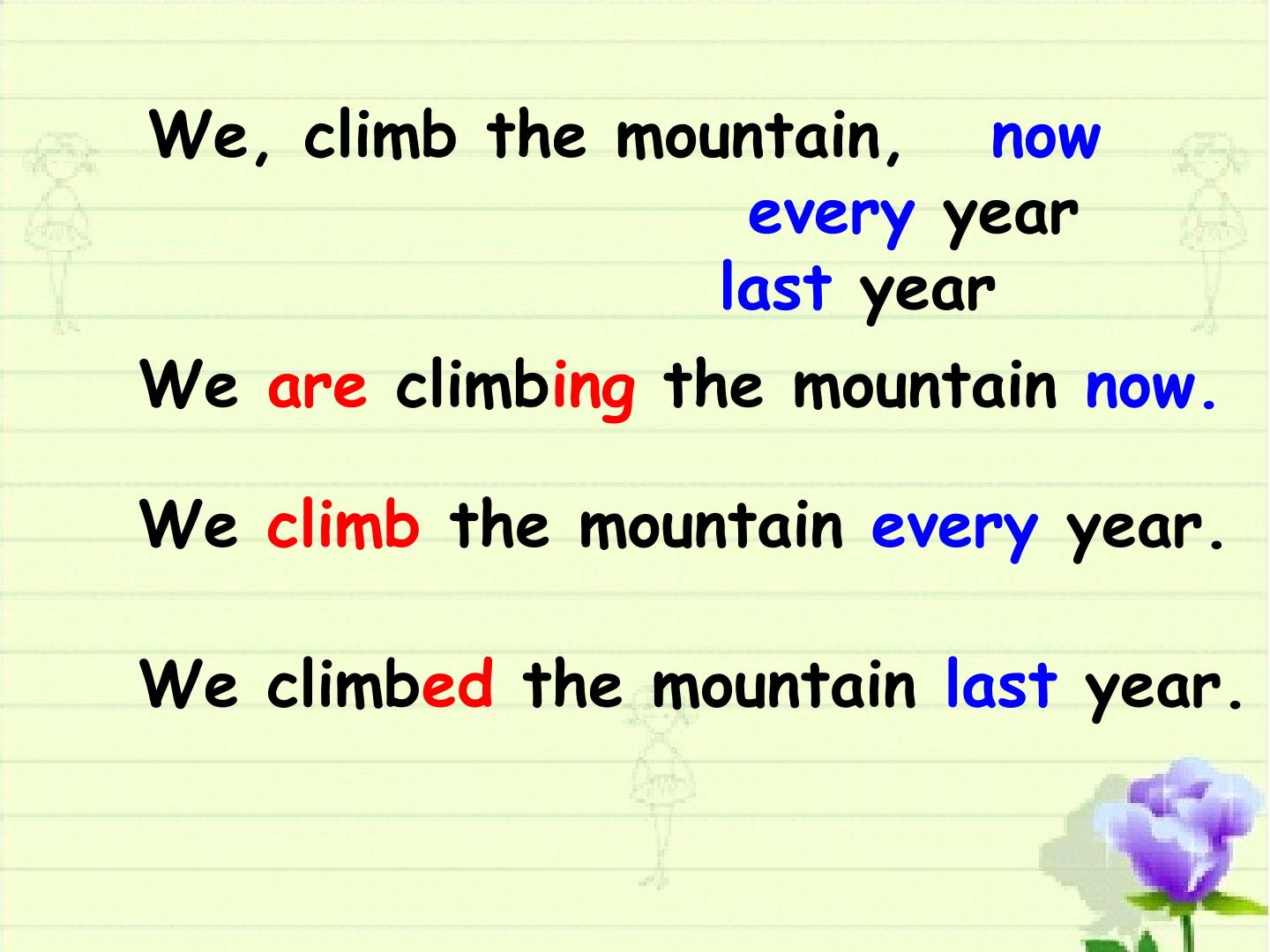 We, climb the mountain, now
every year
last year

We are climbing the mountain now.

We climb the mountain every year.

We climbed the mountain last year.